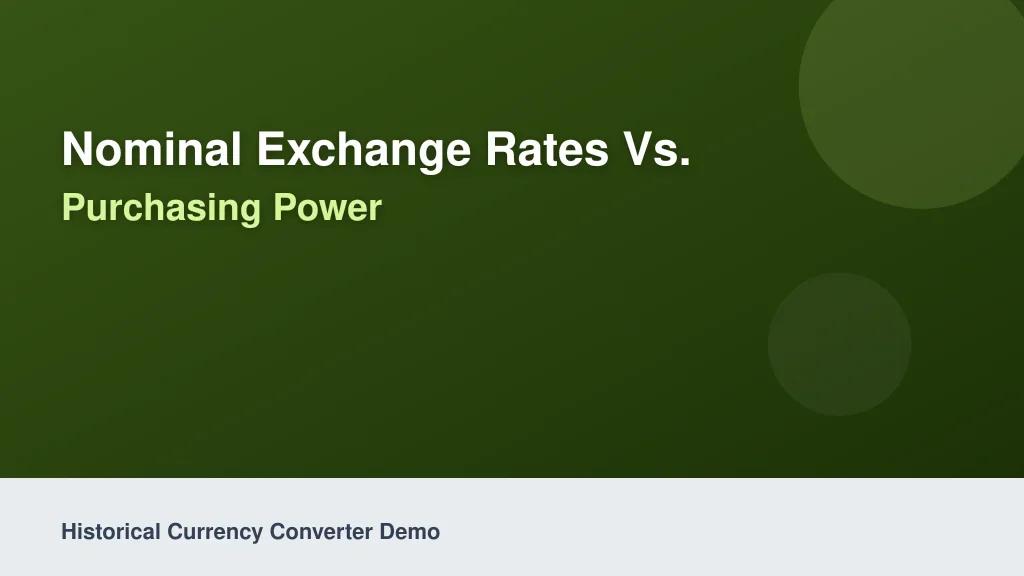 Nominal Exchange Rates Vs.
Purchasing Power

Historical Currency Converter Demo